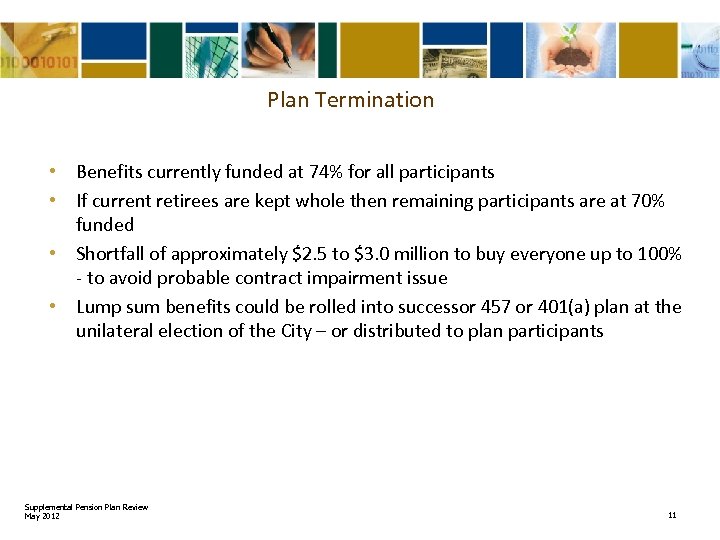 Plan Termination

• Benefits currently funded at 74% for all participants
• If current retirees are kept whole then remaining participants are at 70% funded
• Shortfall of approximately \$2.5 to \$3.0 million to buy everyone up to 100% - to avoid probable contract impairment issue
• Lump sum benefits could be rolled into successor 457 or 401(a) plan at the unilateral election of the City – or distributed to plan participants

Supplemental Pension Plan Review
May 2012

11